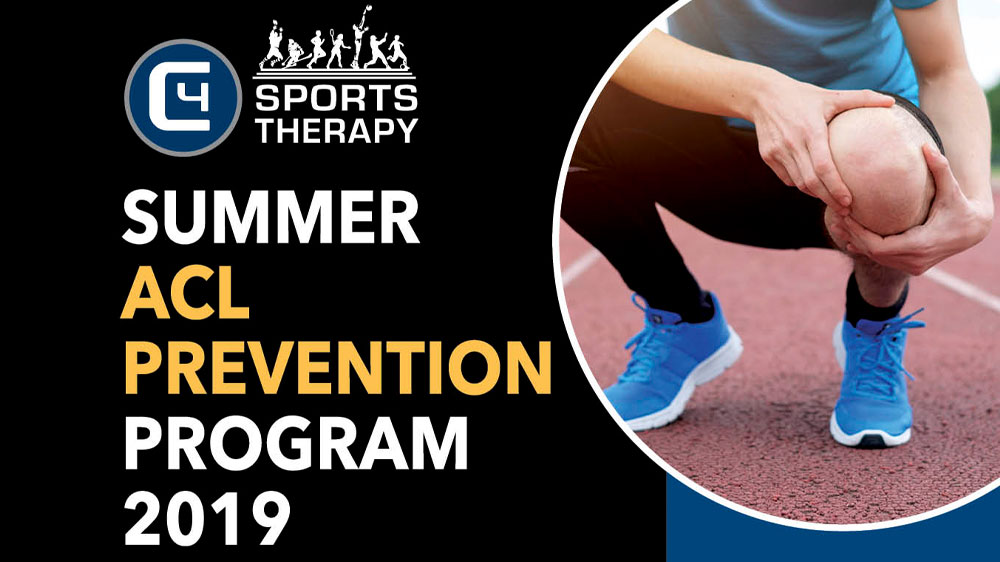 C4
SPORTS THERAPY

SUMMER
ACL
PREVENTION
PROGRAM
2019